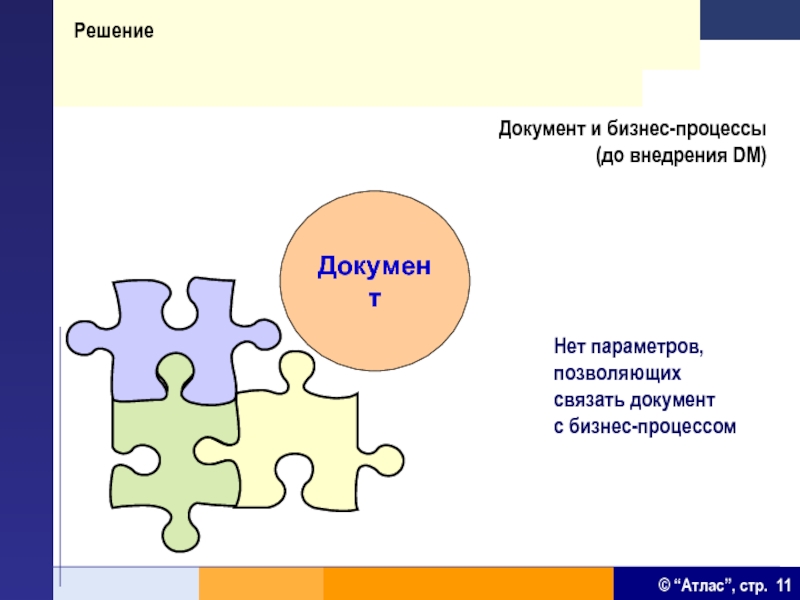 Решение

Документ и бизнес-процессы
(до внедрения DM)

Докумен
т

Нет параметров,
позволяющих
связать документ
с бизнес-процессом

© “Атлас”, стр. 11